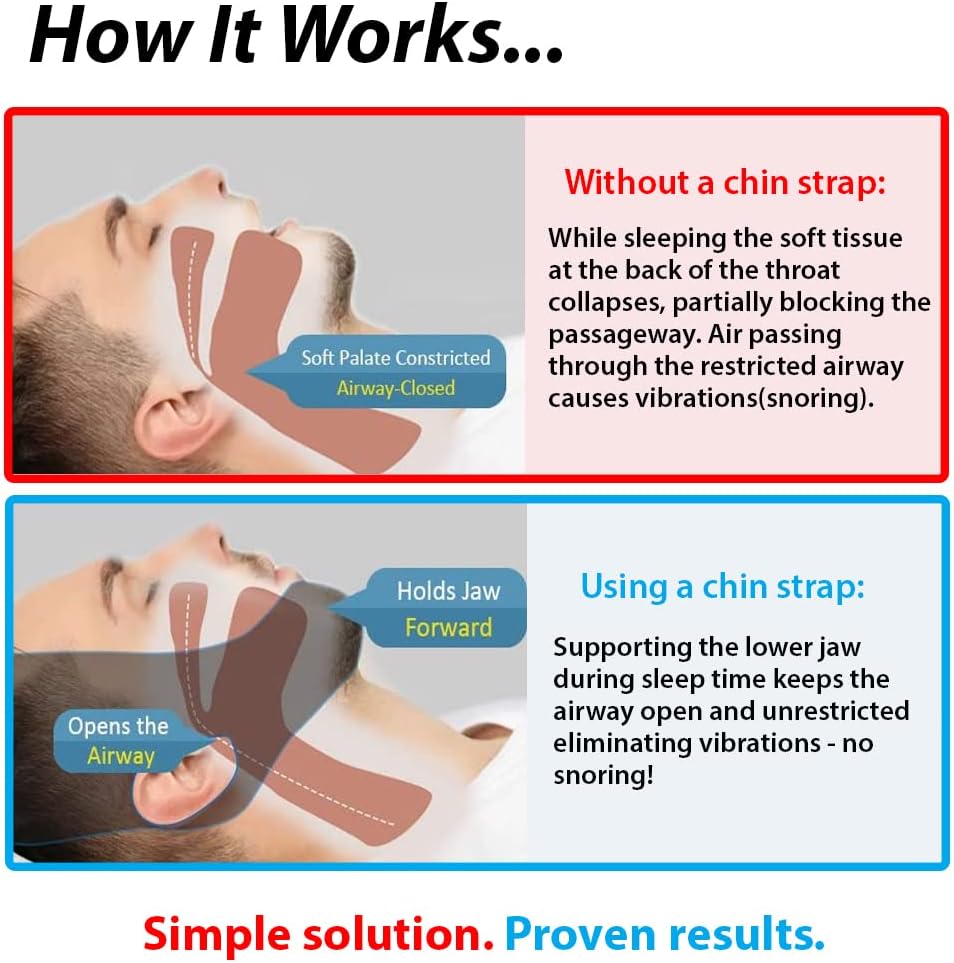 How It Works...

Soft Palate Constricted
Airway-Closed

Without a chin strap:

While sleeping the soft tissue at the back of the throat collapses, partially blocking the passageway. Air passing through the restricted airway causes vibrations(snoring).

Holds Jaw
Forward

Opens the
Airway

Using a chin strap:

Supporting the lower jaw during sleep time keeps the airway open and unrestricted eliminating vibrations - no snoring!

Simple solution. Proven results.